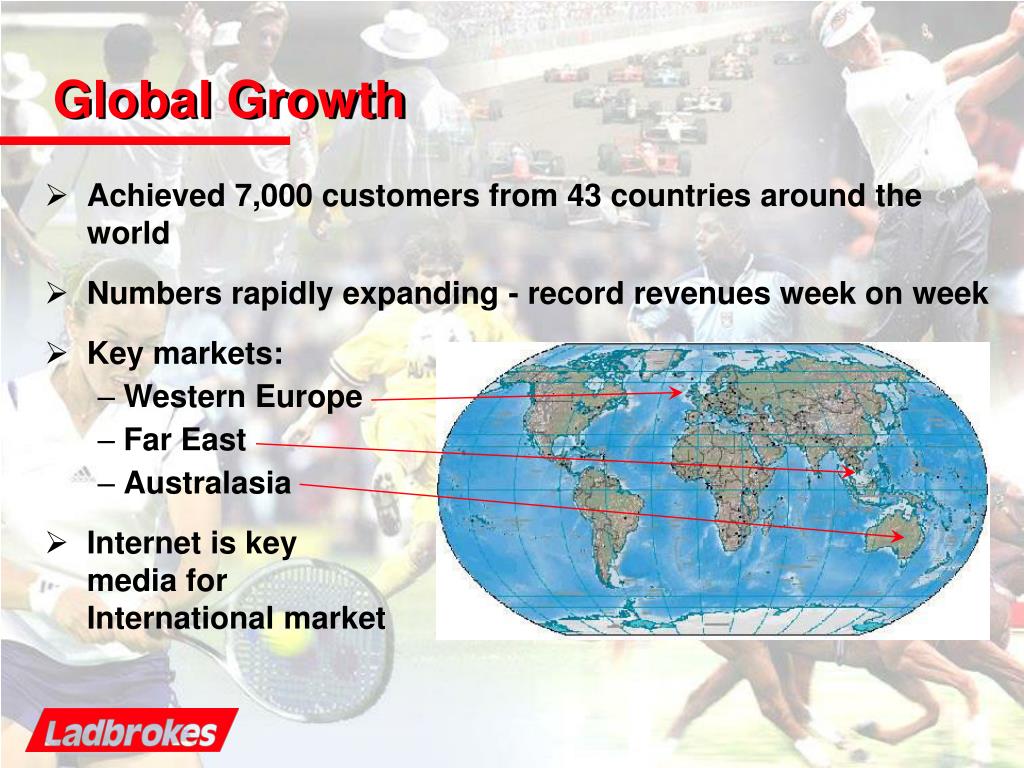 Global Growth

➢ Achieved 7,000 customers from 43 countries around the world

➢ Numbers rapidly expanding - record revenues week on week

➢ Key markets:
– Western Europe
– Far East
– Australasia

➢ Internet is key media for International market

Ladbrokes